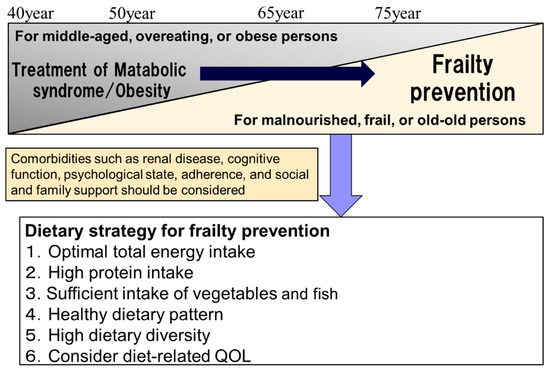 40year 50year 65year 75year

For middle-aged, overeating, or obese persons

Treatment of Matabolic syndrome/Obesity

Frailty prevention

For malnourished, frail, or old-old persons

Comorbidities such as renal disease, cognitive function, psychological state, adherence, and social and family support should be considered

Dietary strategy for frailty prevention
1. Optimal total energy intake
2. High protein intake
3. Sufficient intake of vegetables and fish
4. Healthy dietary pattern
5. High dietary diversity
6. Consider diet-related QOL